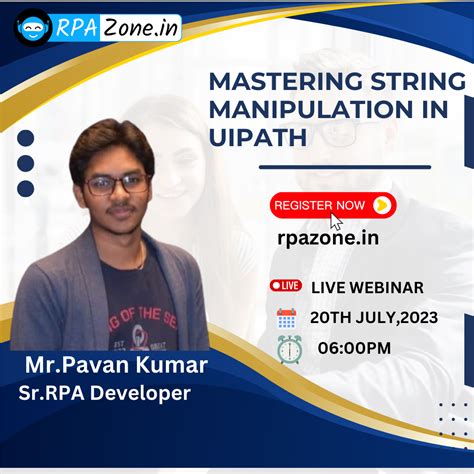 RPA Zone.in

MASTERING STRING MANIPULATION IN UIPATH

REGISTER NOW

rpazone.in

LIVE LIVE WEBINAR

20TH JULY,2023

06:00PM

G OF THE SE

Mr.Pavan Kumar
Sr.RPA Developer